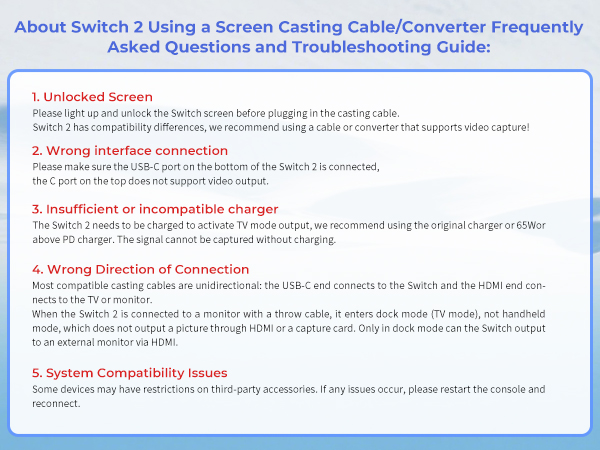 About Switch 2 Using a Screen Casting Cable/Converter Frequently Asked Questions and Troubleshooting Guide:

1. Unlocked Screen
Please light up and unlock the Switch screen before plugging in the casting cable.
Switch 2 has compatibility differences, we recommend using a cable or converter that supports video capture!

2. Wrong interface connection
Please make sure the USB-C port on the bottom of the Switch 2 is connected, the C port on the top does not support video output.

3. Insufficient or incompatible charger
The Switch 2 needs to be charged to activate TV mode output, we recommend using the original charger or 65Wor above PD charger. The signal cannot be captured without charging.

4. Wrong Direction of Connection
Most compatible casting cables are unidirectional: the USB-C end connects to the Switch and the HDMI end connects to the TV or monitor.
When the Switch 2 is connected to a monitor with a throw cable, it enters dock mode (TV mode), not handheld mode, which does not output a picture through HDMI or a capture card. Only in dock mode can the Switch output to an external monitor via HDMI.

5. System Compatibility Issues
Some devices may have restrictions on third-party accessories. If any issues occur, please restart the console and reconnect.